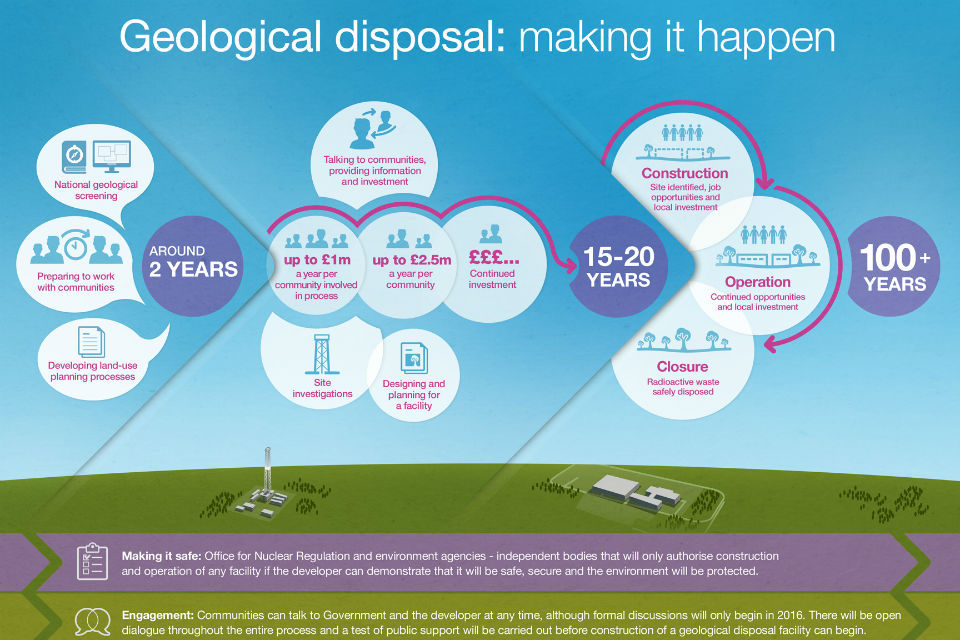 Geological disposal: making it happen

National geological screening

Preparing to work with communities

Developing land-use planning processes

AROUND 2 YEARS

Talking to communities, providing information and investment

up to £1m a year per community involved in process

up to £2.5m a year per community

£££... Continued investment

Site investigations

Designing and planning for a facility

15-20 YEARS

Construction
Site identified, job opportunities and local investment

Operation
Continued opportunities and local investment

Closure
Radioactive waste safely disposed

100+ YEARS

Making it safe: Office for Nuclear Regulation and environment agencies - independent bodies that will only authorise construction and operation of any facility if the developer can demonstrate that it will be safe, secure and the environment will be protected.

Engagement: Communities can talk to Government and the developer at any time, although formal discussions will only begin in 2016. There will be open dialogue throughout the entire process and a test of public support will be carried out before construction of a geological disposal facility can begin.